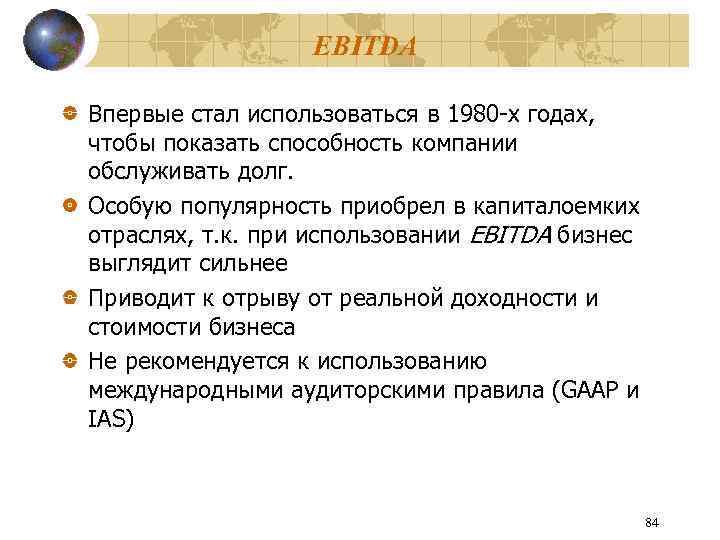 EBITDA

Впервые стал использоваться в 1980-х годах, чтобы показать способность компании обслуживать долг.

Особую популярность приобрел в капиталоемких отраслях, т.к. при использовании EBITDA бизнес выглядит сильнее

Приводит к отрыву от реальной доходности и стоимости бизнеса

Не рекомендуется к использованию международными аудиторскими правила (GAAP и IAS)

84